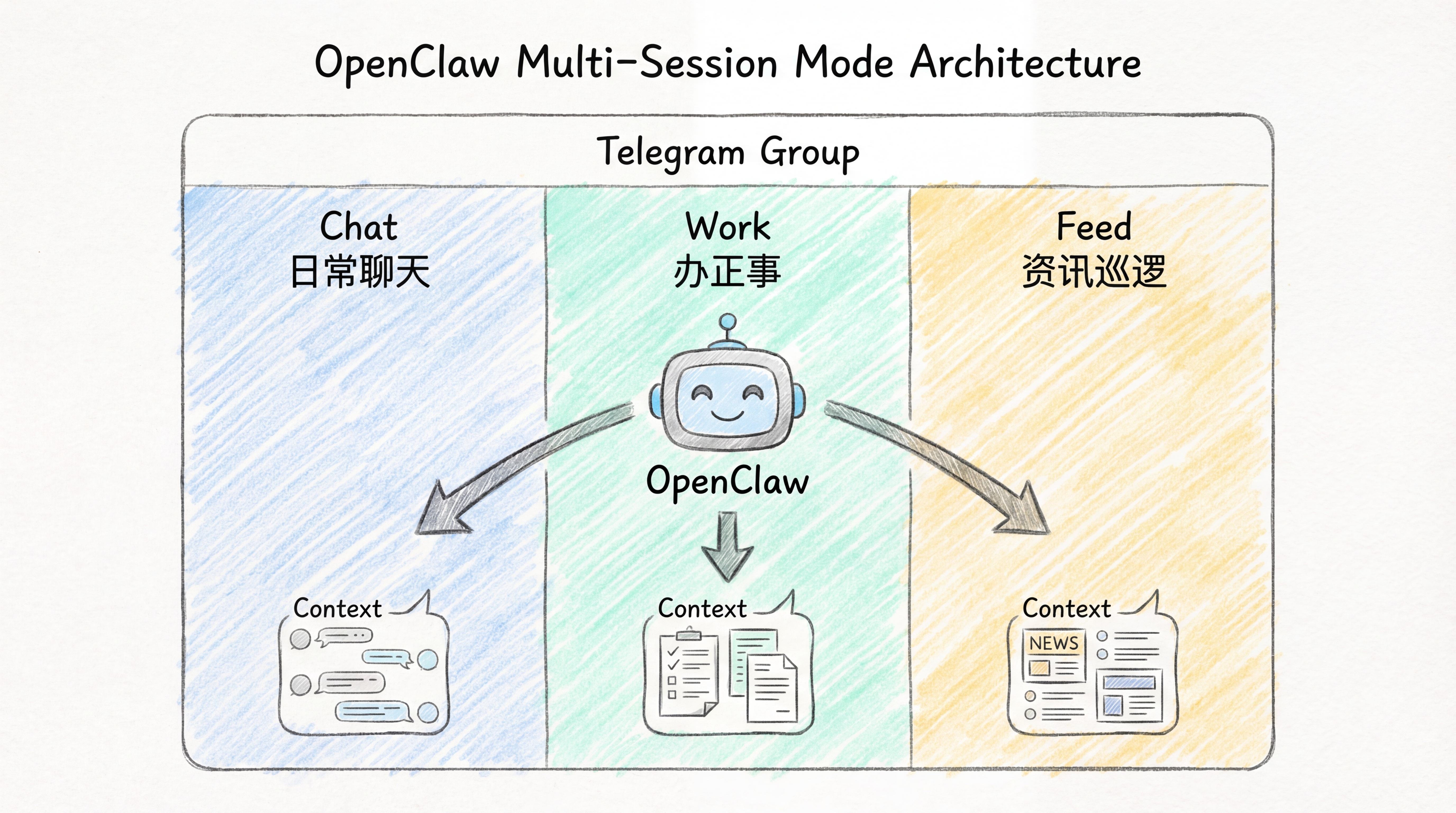 OpenClaw Multi-Session Mode Architecture

Telegram Group

Chat
日常聊天

Work
办正事

Feed
资讯巡逻

OpenClaw

Context

Context

Context
NEWS